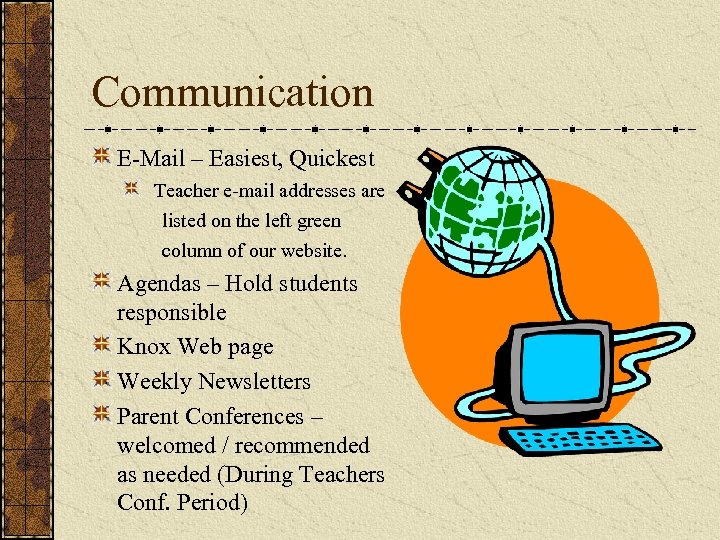 Communication

E-Mail – Easiest, Quickest

Teacher e-mail addresses are listed on the left green column of our website.

Agendas – Hold students responsible

Knox Web page

Weekly Newsletters

Parent Conferences – welcomed / recommended as needed (During Teachers Conf. Period)